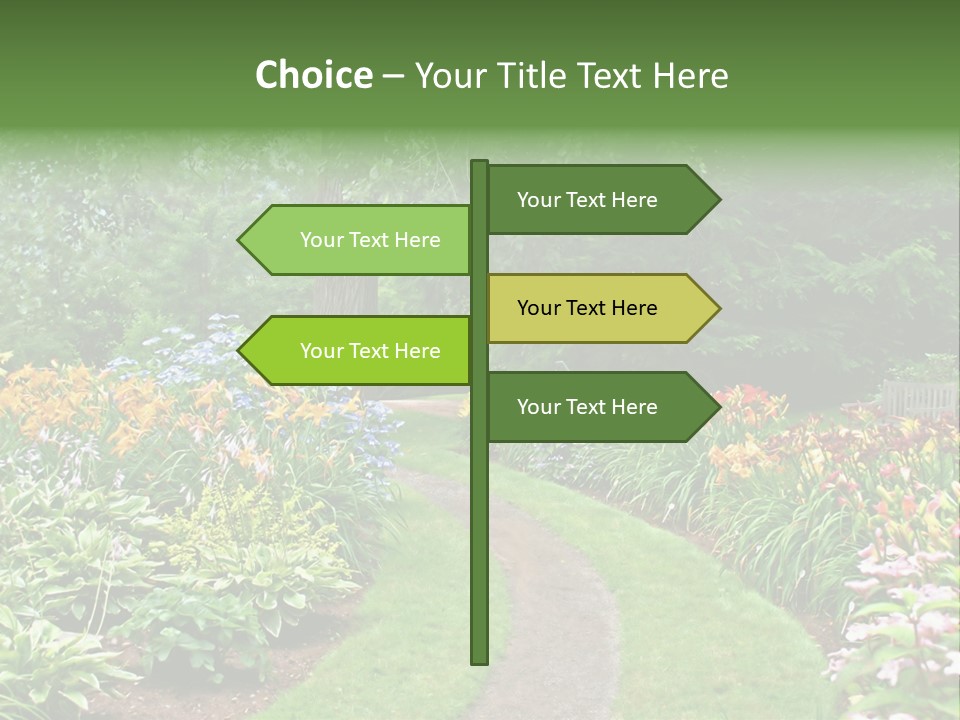 Choice – Your Title Text Here

Your Text Here

Your Text Here

Your Text Here

Your Text Here

Your Text Here